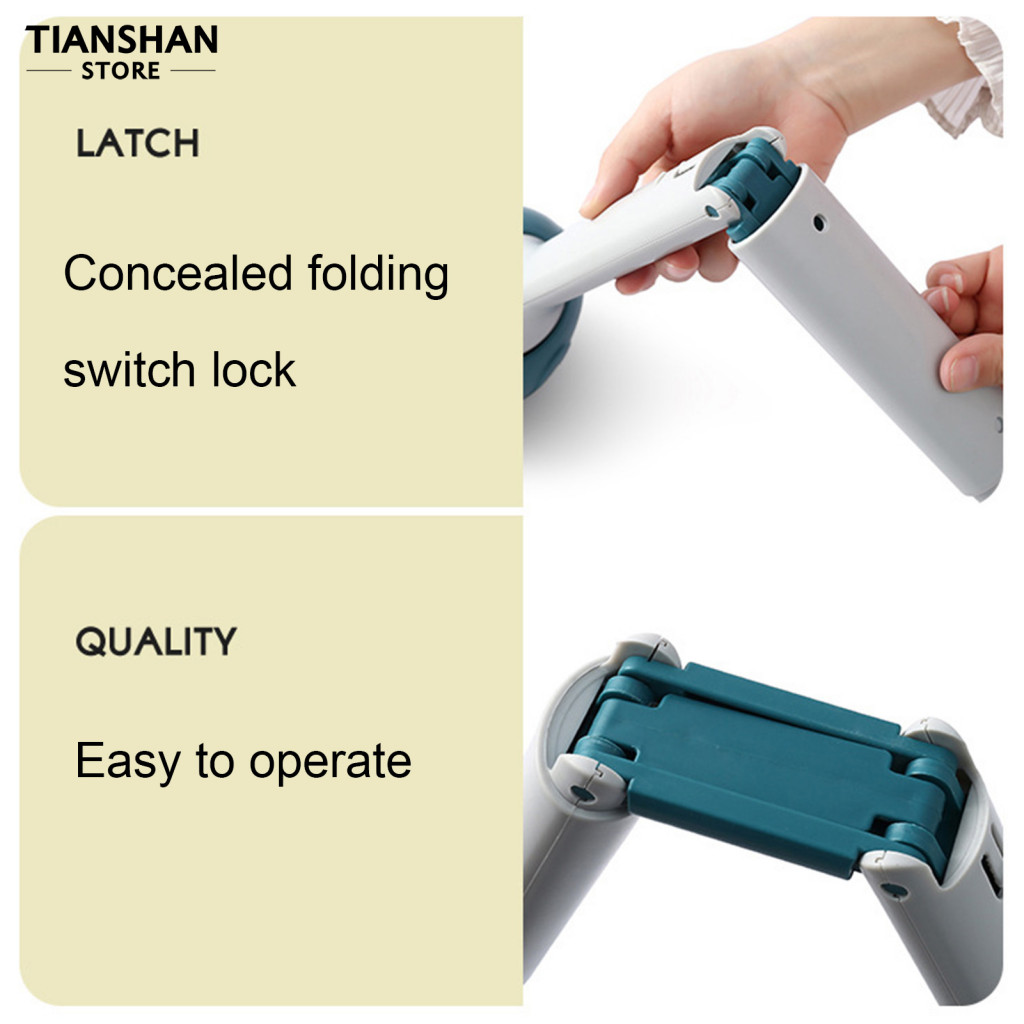 TIANSHAN
STORE

LATCH

Concealed folding switch lock

QUALITY

Easy to operate